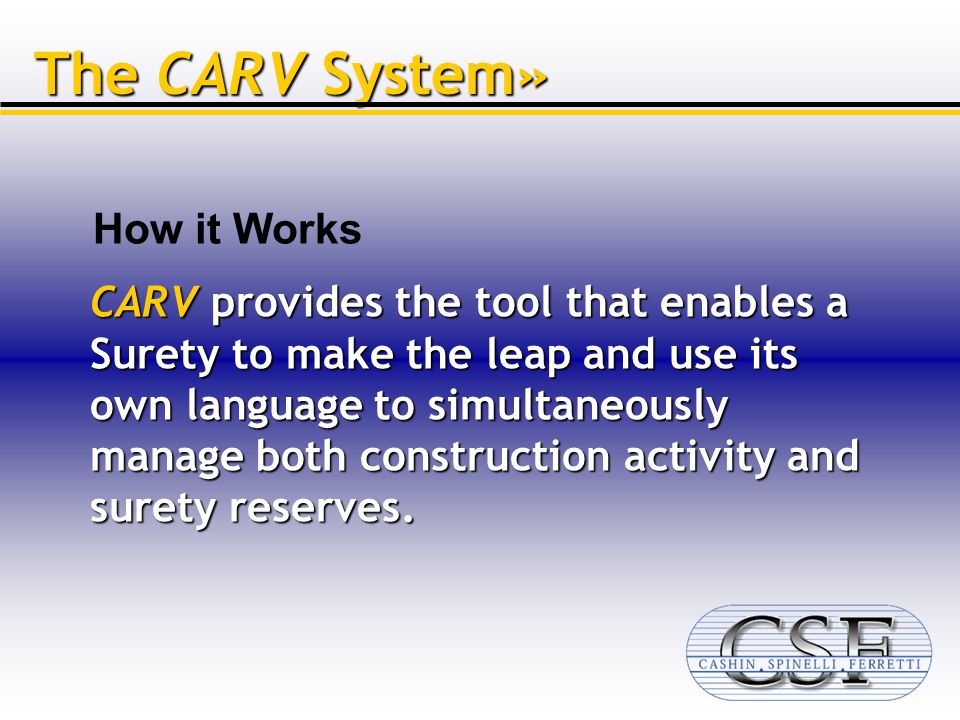 The CARV System»

How it Works

CARV provides the tool that enables a Surety to make the leap and use its own language to simultaneously manage both construction activity and surety reserves.

CSF
CASHIN, SPINELLI, FERRETTI